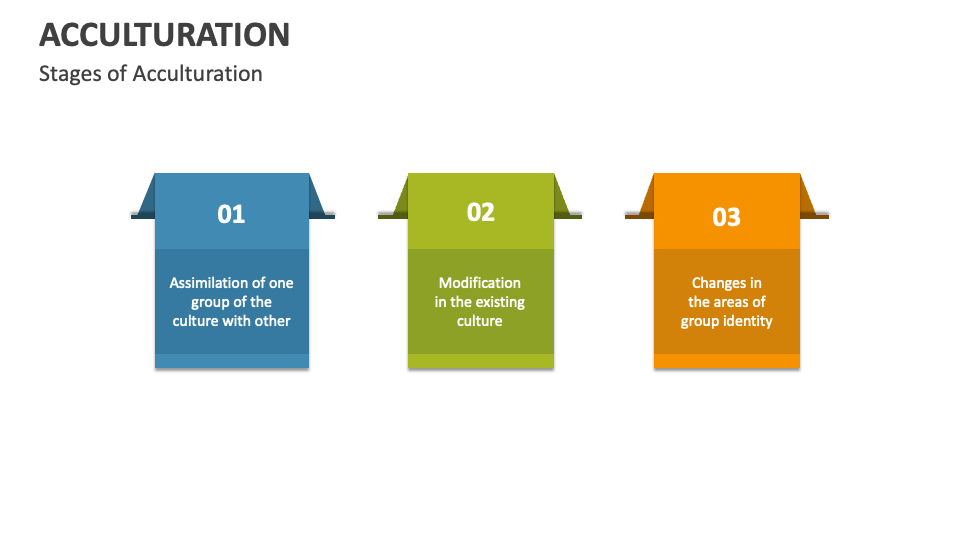 ACCULTURATION

Stages of Acculturation

01

Assimilation of one group of the culture with other

02

Modification in the existing culture

03

Changes in the areas of group identity